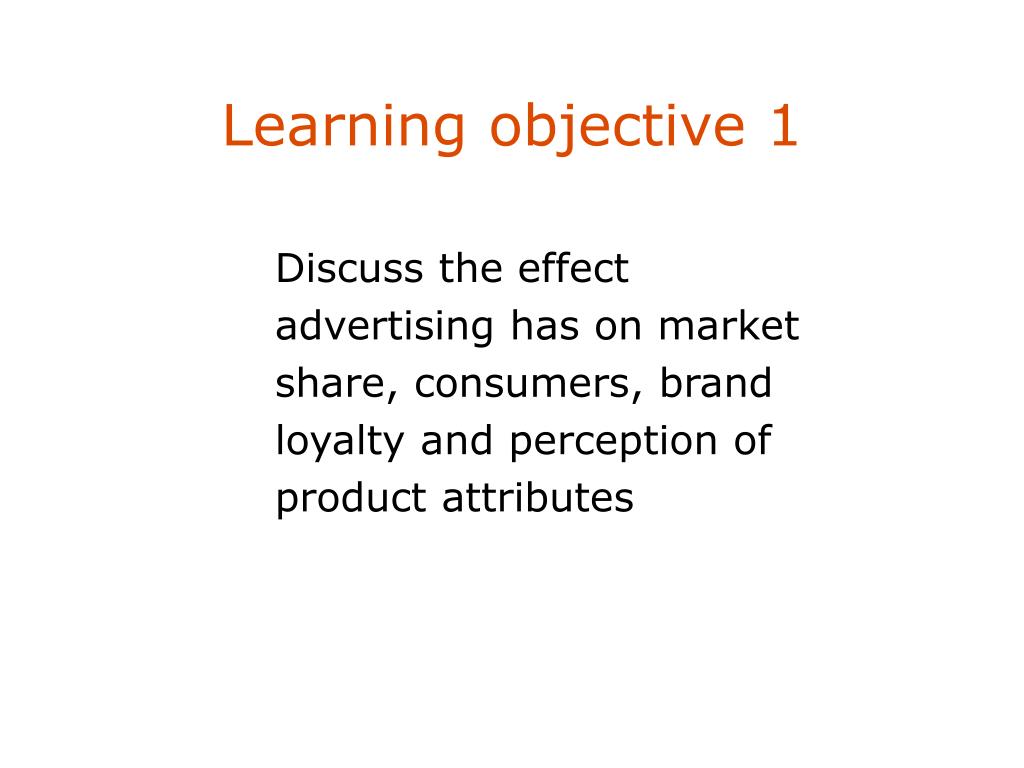 Learning objective 1

Discuss the effect advertising has on market share, consumers, brand loyalty and perception of product attributes